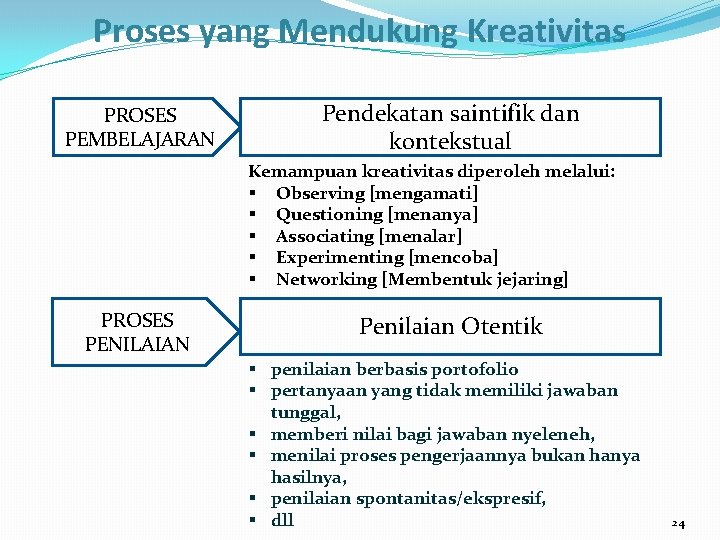 Proses yang Mendukung Kreativitas

PROSES PEMBELAJARAN

Pendekatan saintifik dan kontekstual

Kemampuan kreativitas diperoleh melalui:
▪ Observing [mengamati]
▪ Questioning [menanya]
▪ Associating [menalar]
▪ Experimenting [mencoba]
▪ Networking [Membentuk jejaring]

PROSES PENILAIAN

Penilaian Otentik

▪ penilaian berbasis portofolio
▪ pertanyaan yang tidak memiliki jawaban tunggal,
▪ memberi nilai bagi jawaban nyeleneh,
▪ menilai proses pengerjaannya bukan hanya hasilnya,
▪ penilaian spontanitas/ekspresif,
▪ dll

24